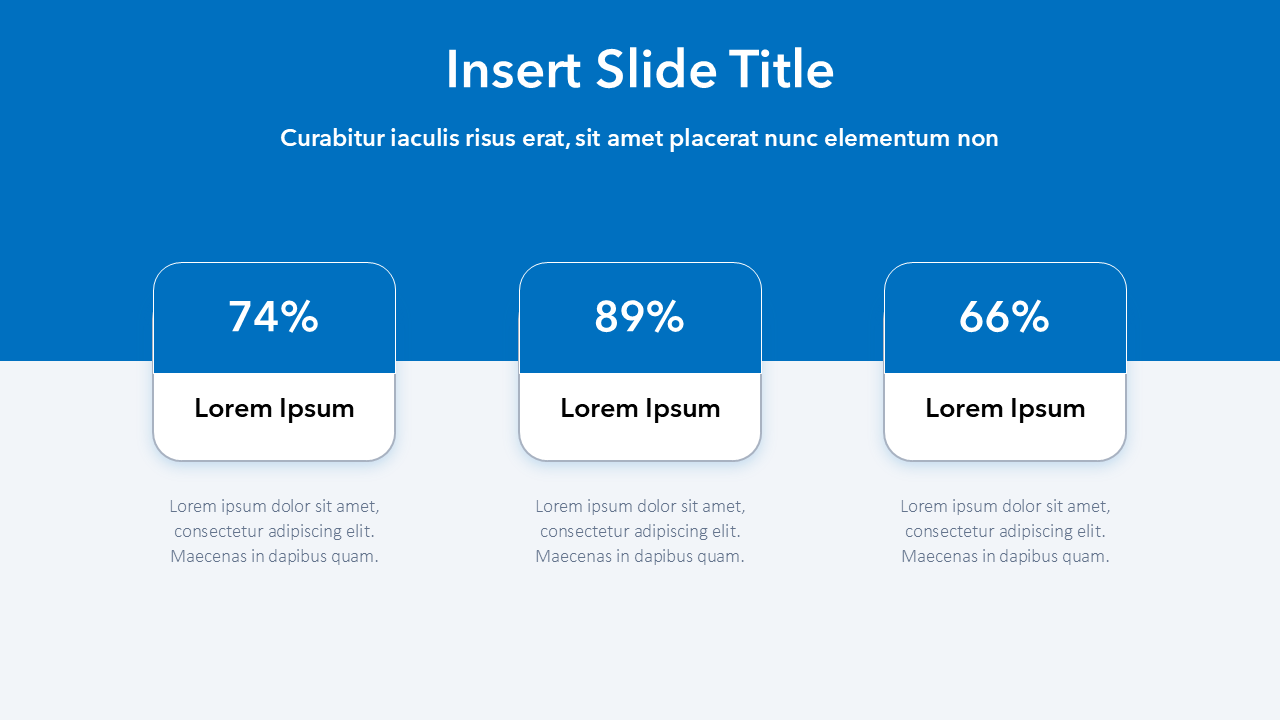 Insert Slide Title

Curabitur iaculis risus erat, sit amet placerat nunc elementum non

74%

Lorem Ipsum

Lorem ipsum dolor sit amet, consectetur adipiscing elit. Maecenas in dapibus quam.

89%

Lorem Ipsum

Lorem ipsum dolor sit amet, consectetur adipiscing elit. Maecenas in dapibus quam.

66%

Lorem Ipsum

Lorem ipsum dolor sit amet, consectetur adipiscing elit. Maecenas in dapibus quam.